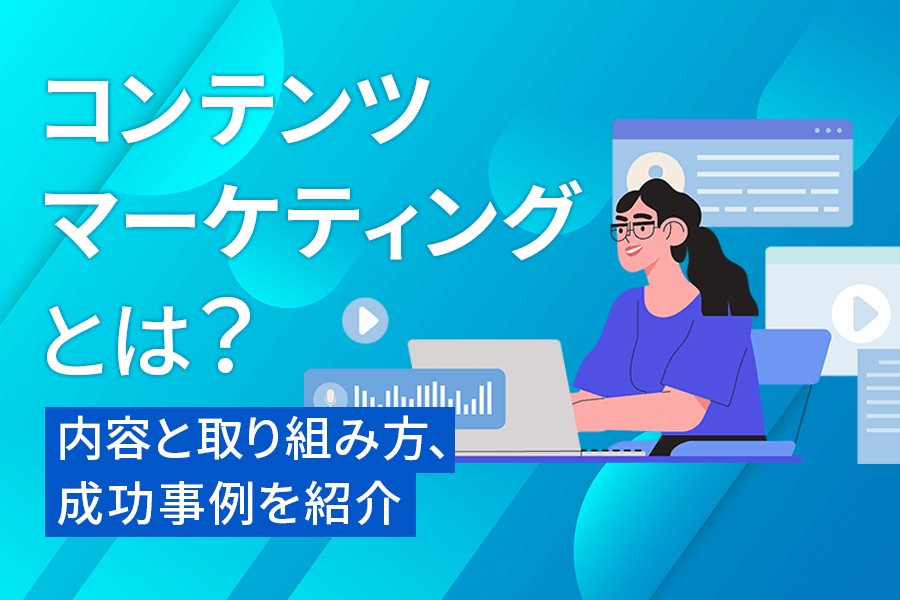 コンテンツ
マーケティング
とは？

内容と取り組み方、
成功事例を紹介